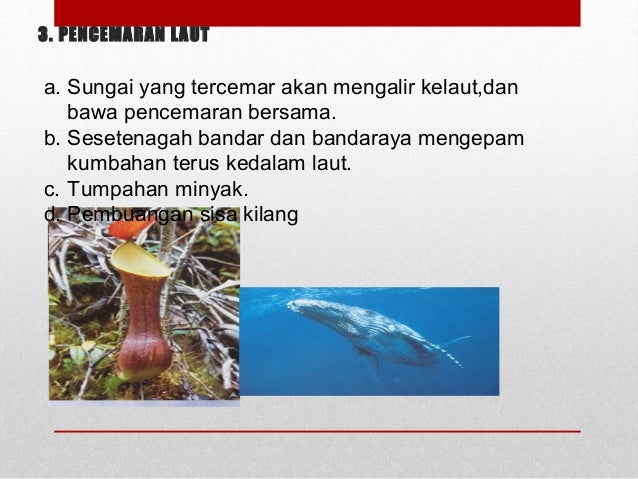 3. PENCEMARAN LAUT

a. Sungai yang tercemar akan mengalir kelaut,dan bawa pencemaran bersama.
b. Sesetenagah bandar dan bandaraya mengepam kumbahan terus kedalam laut.
c. Tumpahan minyak.
d. Pembuangan sisa kilang